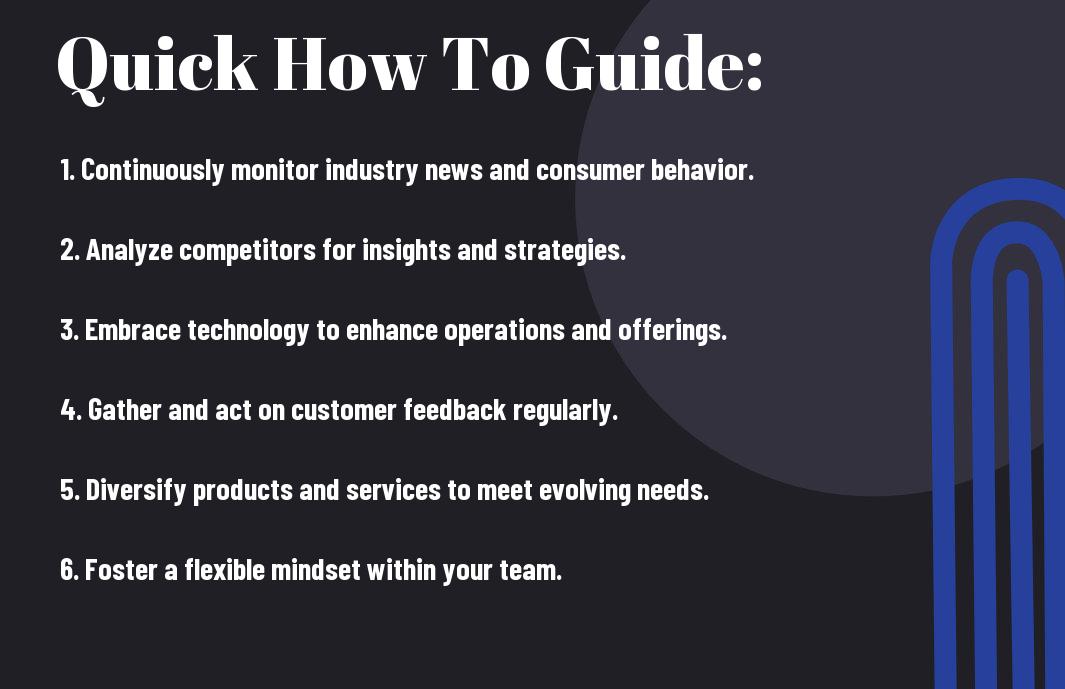 Quick How To Guide:

1. Continuously monitor industry news and consumer behavior.

2. Analyze competitors for insights and strategies.

3. Embrace technology to enhance operations and offerings.

4. Gather and act on customer feedback regularly.

5. Diversify products and services to meet evolving needs.

6. Foster a flexible mindset within your team.